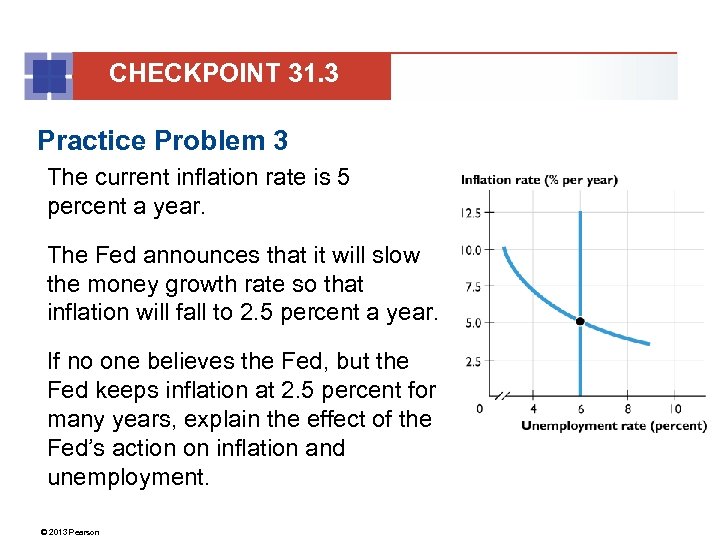 CHECKPOINT 31.3

Practice Problem 3

The current inflation rate is 5 percent a year.

The Fed announces that it will slow the money growth rate so that inflation will fall to 2.5 percent a year.

If no one believes the Fed, but the Fed keeps inflation at 2.5 percent for many years, explain the effect of the Fed's action on inflation and unemployment.

Inflation rate (% per year)
12.5
10.0
7.5
5.0
2.5
0
4
6
8
10
Unemployment rate (percent)

© 2013 Pearson